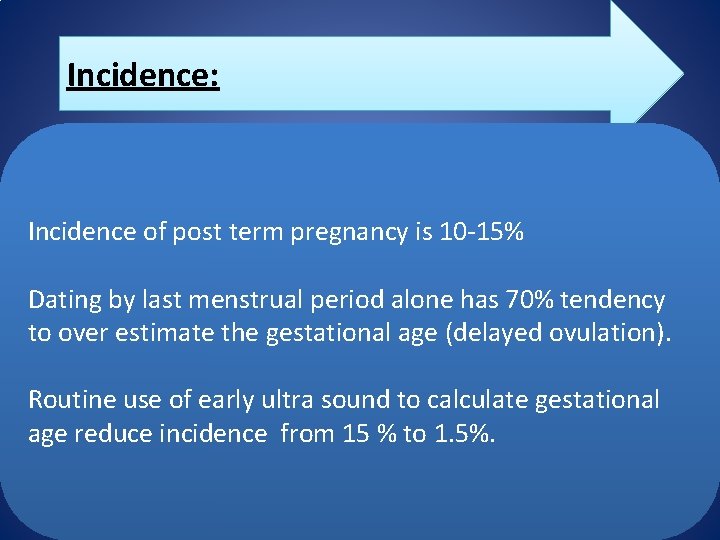 Incidence:

Incidence of post term pregnancy is 10-15%

Dating by last menstrual period alone has 70% tendency to over estimate the gestational age (delayed ovulation).

Routine use of early ultra sound to calculate gestational age reduce incidence from 15 % to 1.5%.